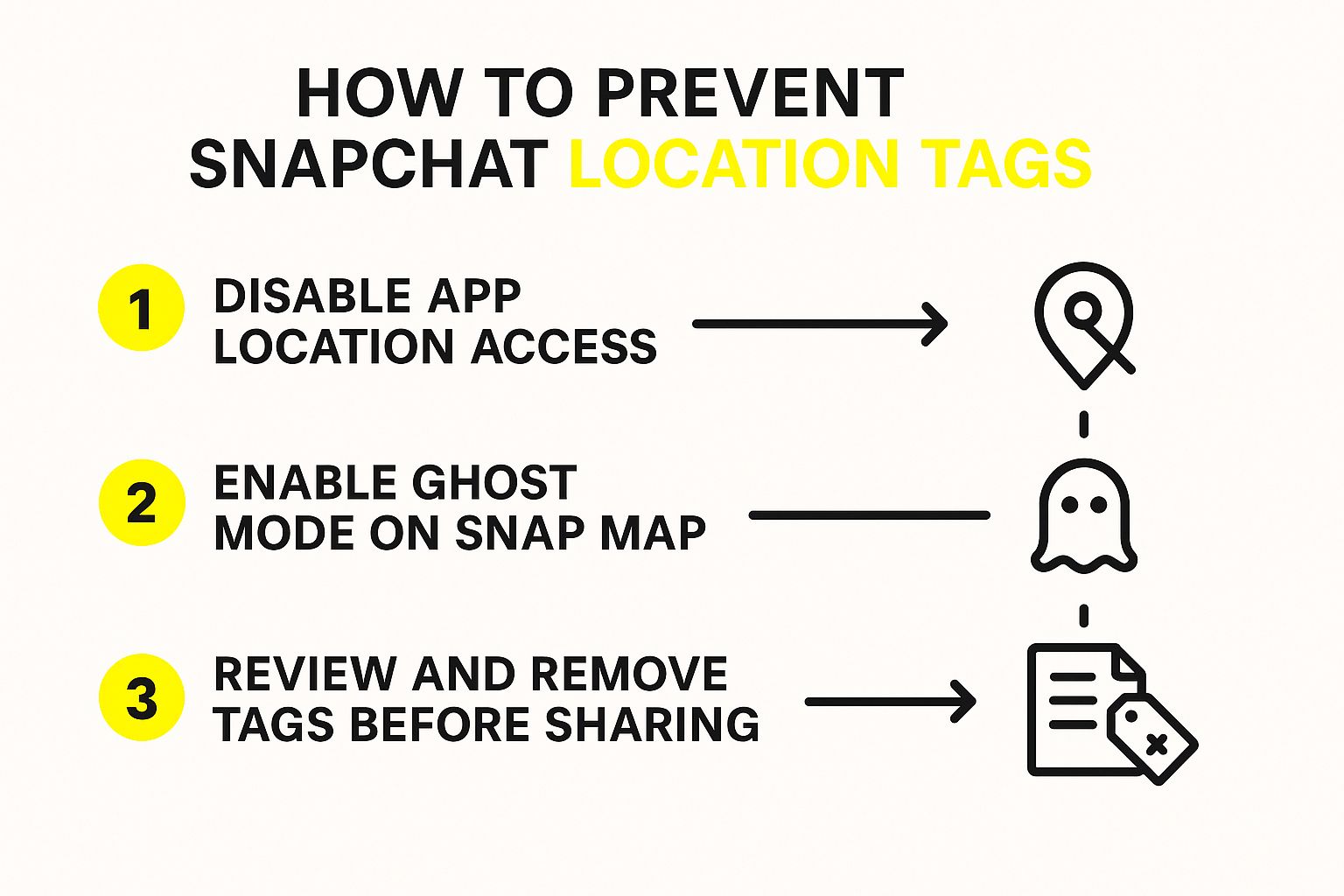 HOW TO PREVENT SNAPCHAT LOCATION TAGS

1 DISABLE APP LOCATION ACCESS

2 ENABLE GHOST MODE ON SNAP MAP

3 REVIEW AND REMOVE TAGS BEFORE SHARING